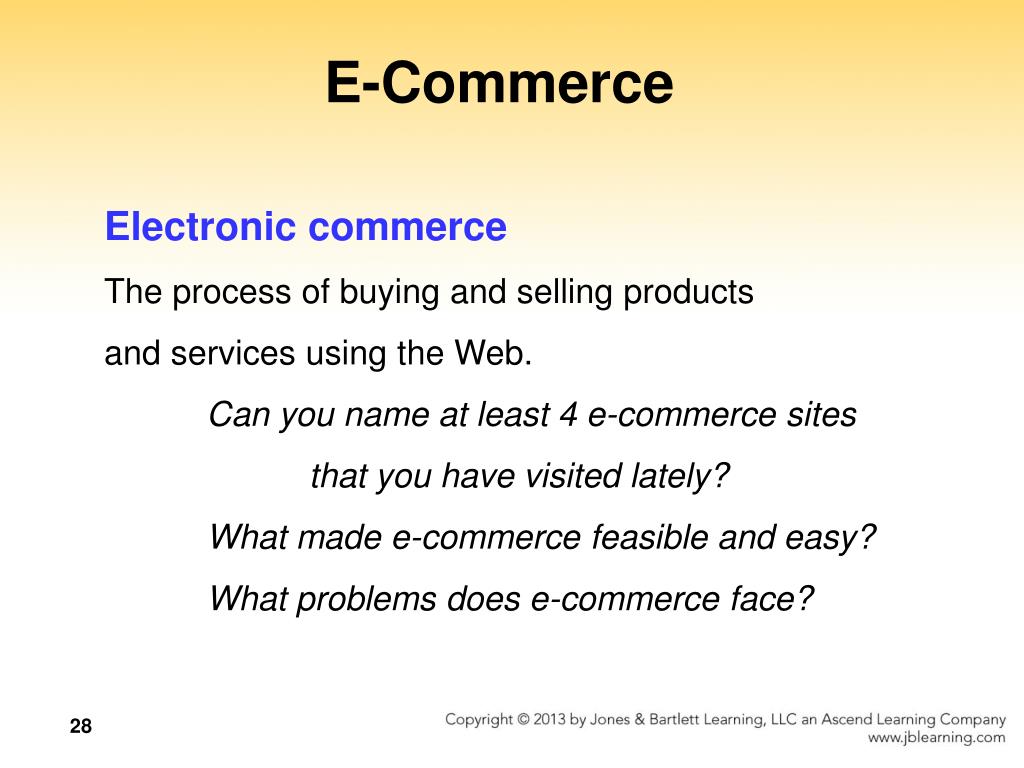 E-Commerce

Electronic commerce

The process of buying and selling products and services using the Web.

Can you name at least 4 e-commerce sites that you have visited lately?

What made e-commerce feasible and easy?

What problems does e-commerce face?

28

Copyright © 2013 by Jones & Bartlett Learning, LLC an Ascend Learning Company
www.jblearning.com